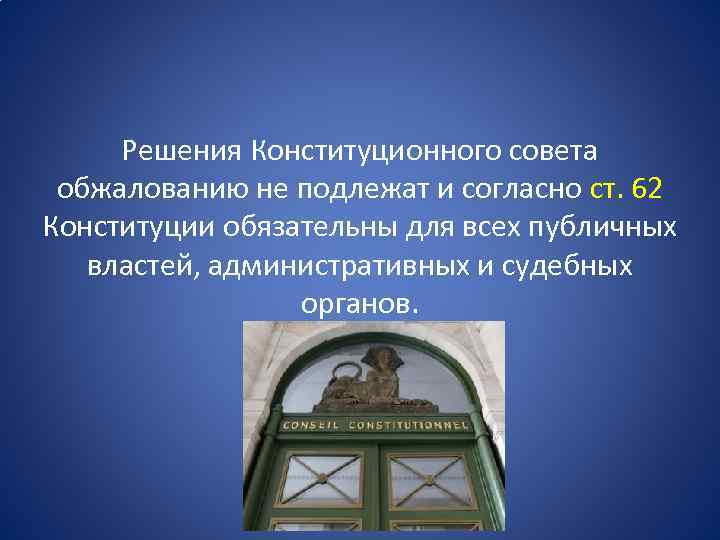 Решения Конституционного совета обжалованию не подлежат и согласно ст. 62 Конституции обязательны для всех публичных властей, административных и судебных органов.

CONSEIL CONSTITUTIONNEL